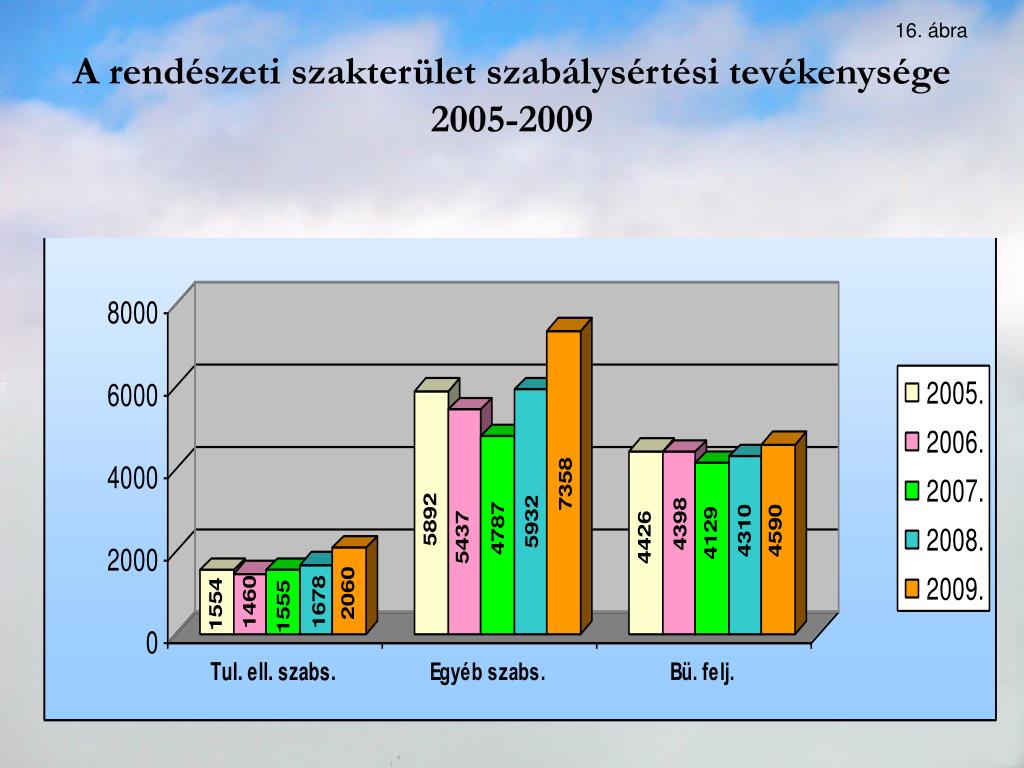 16. ábra

A rendészeti szakterület szabálysértési tevékenysége 2005-2009

8000
6000
4000
2000
0

1554
1460
1555
1678
2060

5892
5437
4787
5932
7358

4426
4398
4129
4310
4590

Tul. ell. szabs.
Egyéb szabs.
Bü. felj.

2005.
2006.
2007.
2008.
2009.